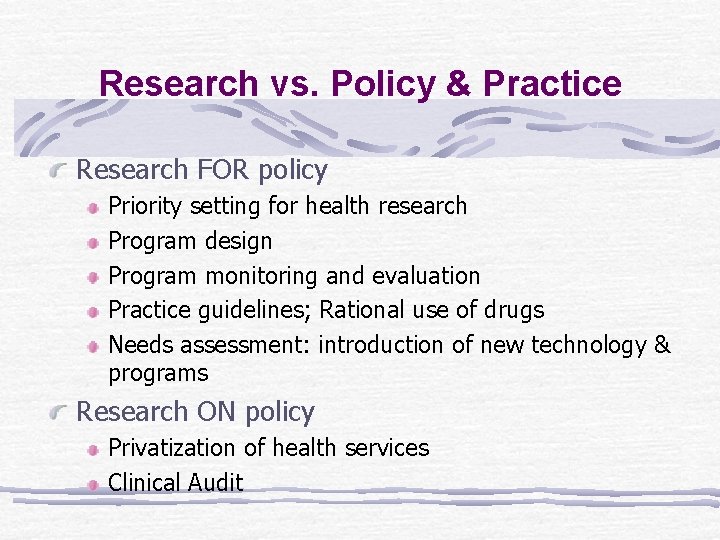 Research vs. Policy & Practice

Research FOR policy
Priority setting for health research
Program design
Program monitoring and evaluation
Practice guidelines; Rational use of drugs
Needs assessment: introduction of new technology & programs

Research ON policy
Privatization of health services
Clinical Audit